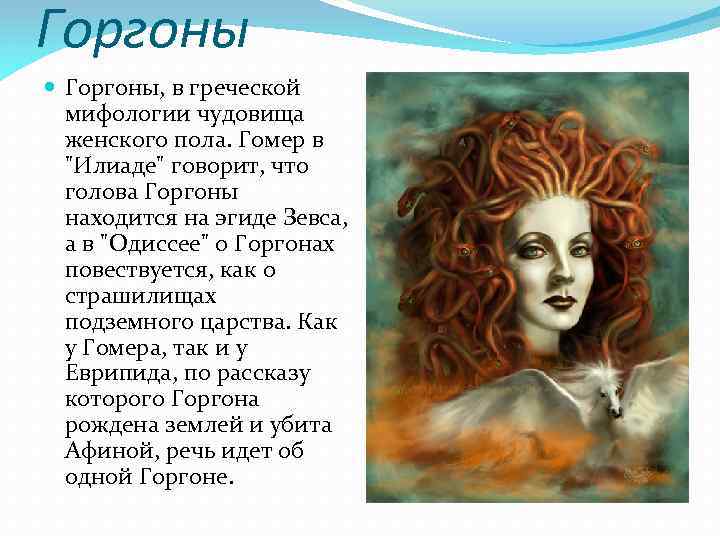 Горгоны

Горгоны, в греческой мифологии чудовища женского пола. Гомер в "Илиаде" говорит, что голова Горгоны находится на эгиде Зевса, а в "Одиссее" о Горгонах повествуется, как о страшилищах подземного царства. Как у Гомера, так и у Еврипида, по рассказу которого Горгона рождена землей и убита Афиной, речь идет об одной Горгоне.